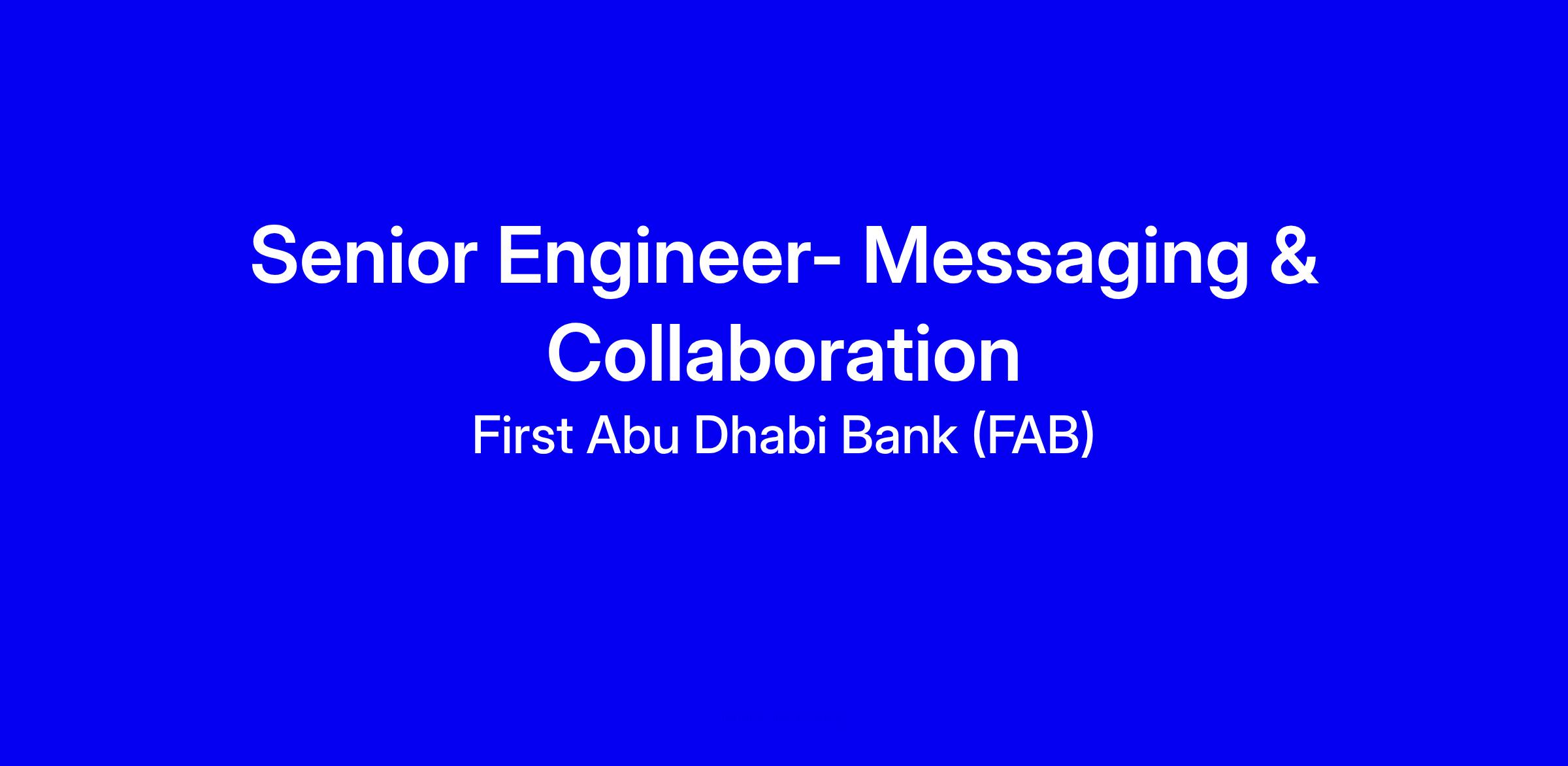 Senior Engineer- Messaging & Collaboration

First Abu Dhabi Bank (FAB)